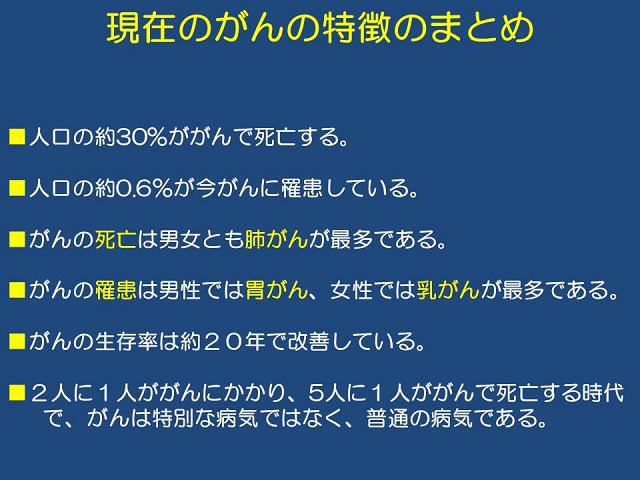 現在のがんの特徴のまとめ

■人口の約30%ががんで死亡する。

■人口の約0.6%が今がんに罹患している。

■がんの死亡は男女とも肺がんが最多である。

■がんの罹患は男性では胃がん、女性では乳がんが最多である。

■がんの生存率は約２０年で改善している。

■２人に１人ががんにかかり、５人に１人ががんで死亡する時代で、がんは特別な病気ではなく、普通の病気である。